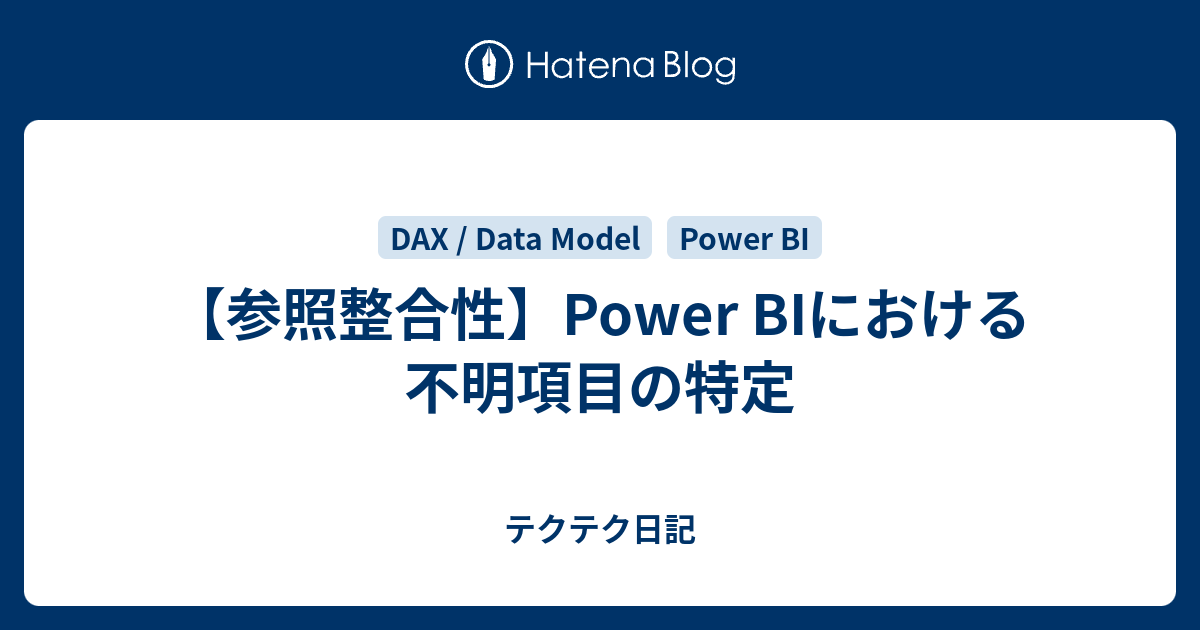 Hatena Blog

DAX / Data Model
Power BI

【参照整合性】Power BIにおける不明項目の特定

テクテク日記